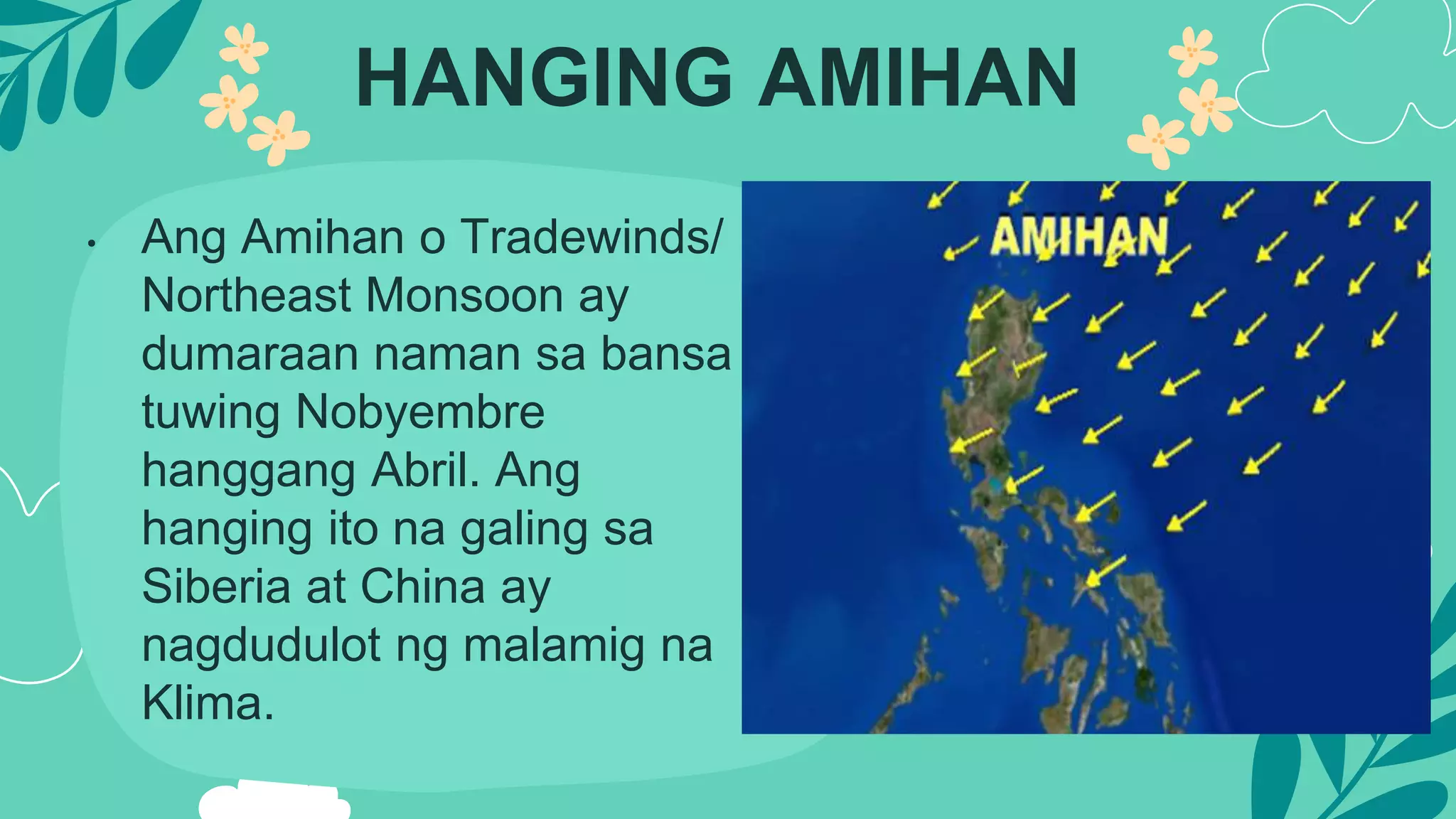 HANGING AMIHAN

• Ang Amihan o Tradewinds/ Northeast Monsoon ay dumaraan naman sa bansa tuwing Nobyembre hanggang Abril. Ang hanging ito na galing sa Siberia at China ay nagdudulot ng malamig na Klima.

AMIHAN